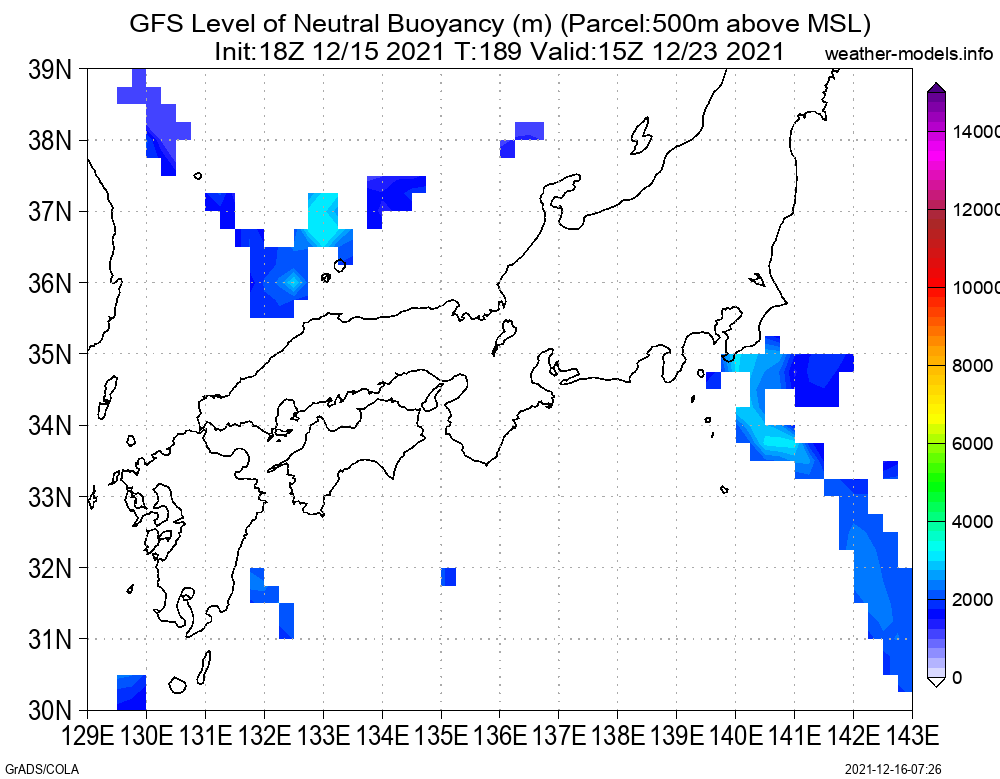 GFS Level of Neutral Buoyancy (m) (Parcel:500m above MSL)
Init:18Z 12/15 2021 T:189 Valid:15Z 12/23 2021

weather-models.info

39N
38N
37N
36N
35N
34N
33N
32N
31N
30N

129E 130E 131E 132E 133E 134E 135E 136E 137E 138E 139E 140E 141E 142E 143E

14000
12000
10000
8000
6000
4000
2000
0

GrADS/COLA

2021-12-16-07:26